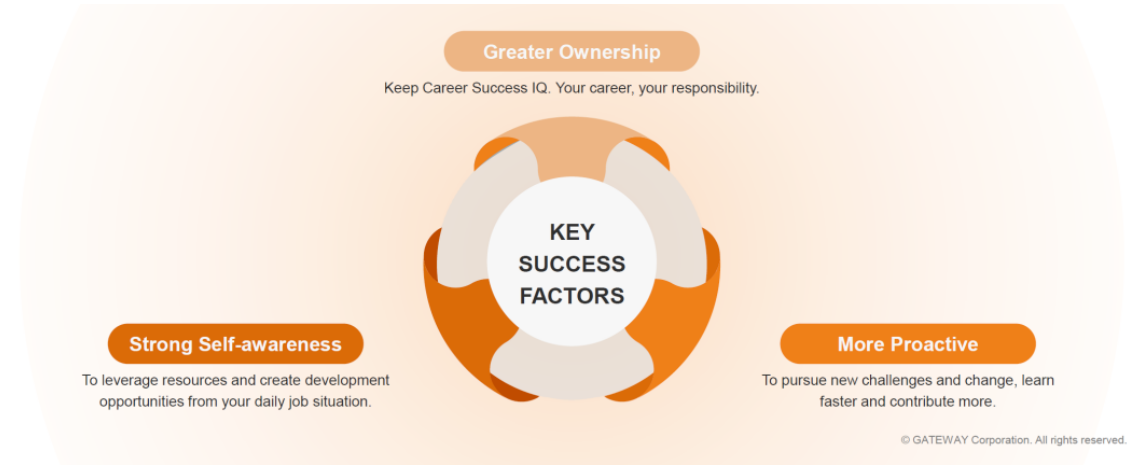 Greater Ownership

Keep Career Success IQ. Your career, your responsibility.

KEY SUCCESS FACTORS

Strong Self-awareness

To leverage resources and create development opportunities from your daily job situation.

More Proactive

To pursue new challenges and change, learn faster and contribute more.

© GATEWAY Corporation. All rights reserved.